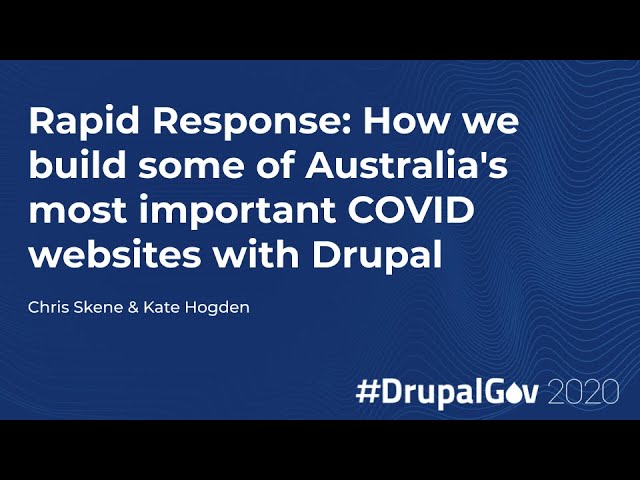 Rapid Response: How we build some of Australia's most important COVID websites with Drupal

Chris Skene & Kate Hogden

#DrupalGov 2020